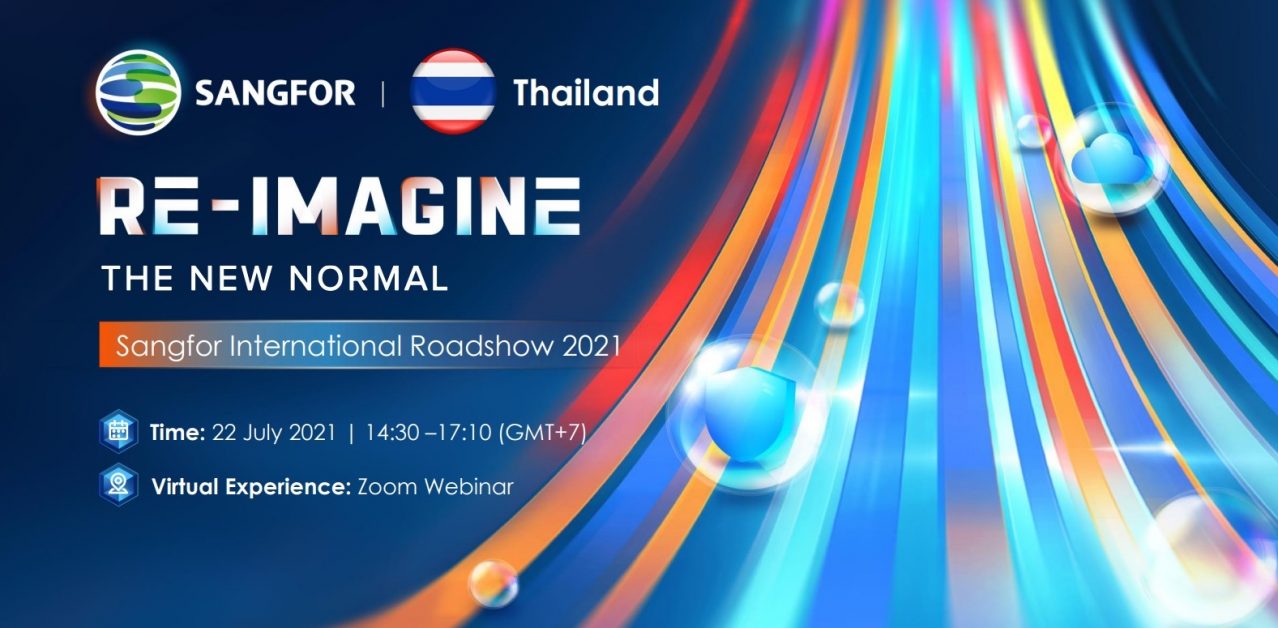 SANGFOR | Thailand

RE-IMAGINE

THE NEW NORMAL

Sangfor International Roadshow 2021

Time: 22 July 2021 | 14:30 –17:10 (GMT+7)

Virtual Experience: Zoom Webinar